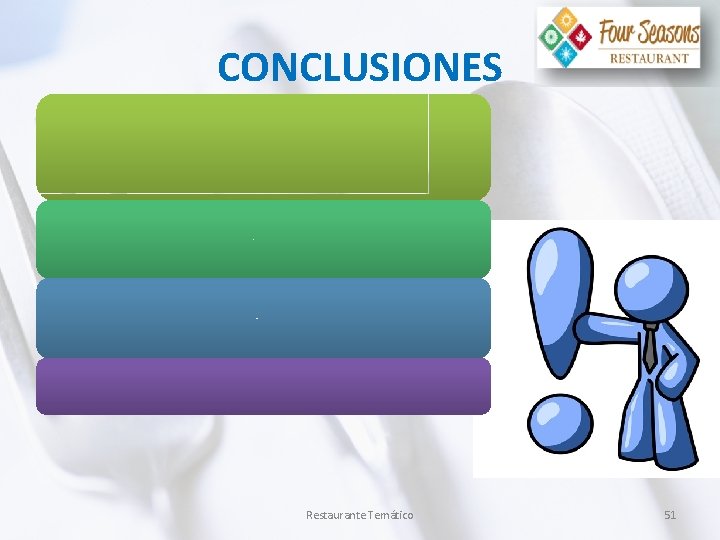 Four Seasons
RESTAURANT

CONCLUSIONES

Restaurante Temático

51